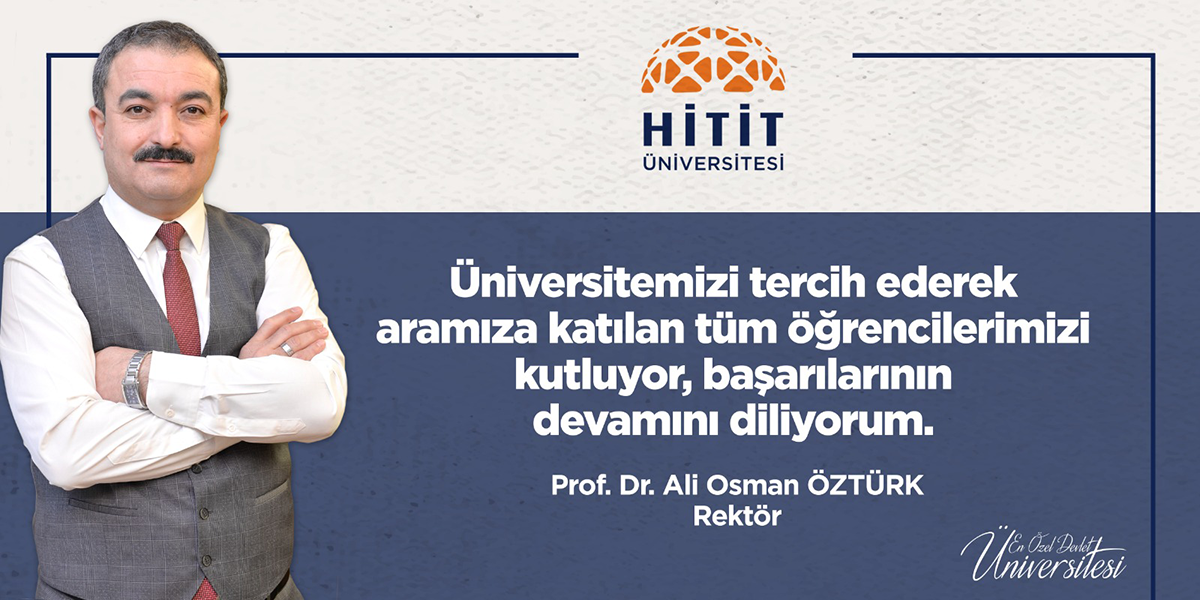 HİTİT
ÜNİVERSİTESİ

Üniversitemizi tercih ederek aramıza katılan tüm öğrencilerimizi kutluyor, başarılarının devamını diliyorum.

Prof. Dr. Ali Osman ÖZTÜRK
Rektör

En Özel Devlet Üniversitesi